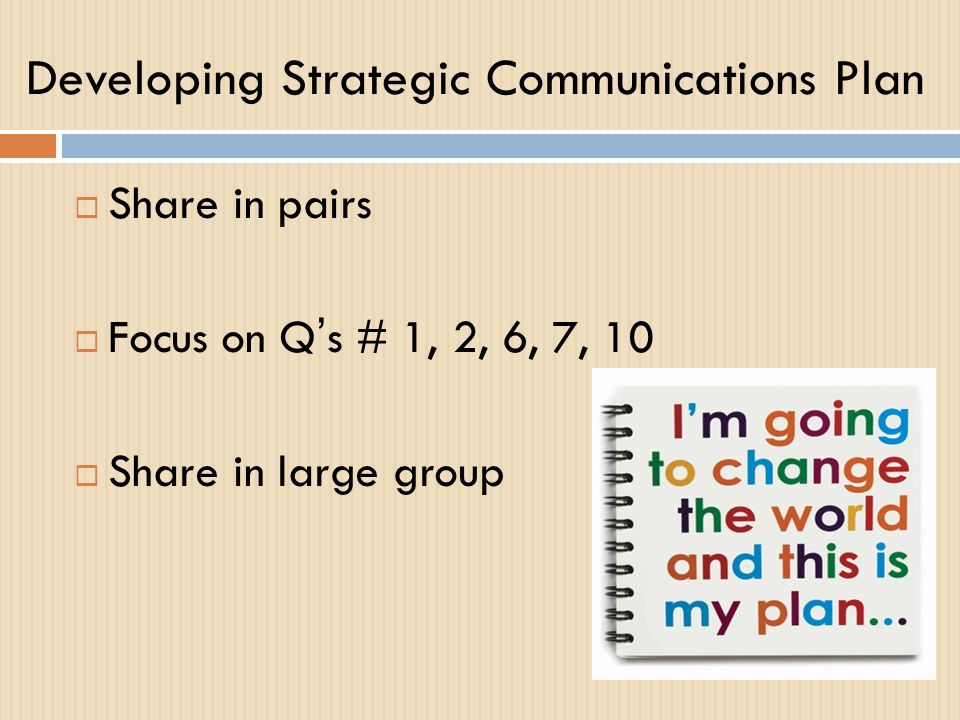 Developing Strategic Communications Plan

□ Share in pairs

□ Focus on Q's # 1, 2, 6, 7, 10

□ Share in large group

I'm going to change the world and this is my plan...